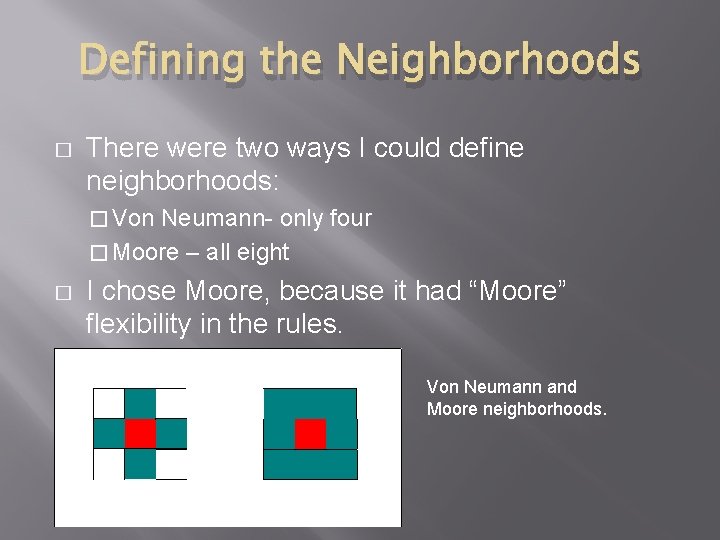 Defining the Neighborhoods

□ There were two ways I could define neighborhoods:

□ Von Neumann- only four

□ Moore – all eight

□ I chose Moore, because it had “Moore” flexibility in the rules.

Von Neumann and Moore neighborhoods.